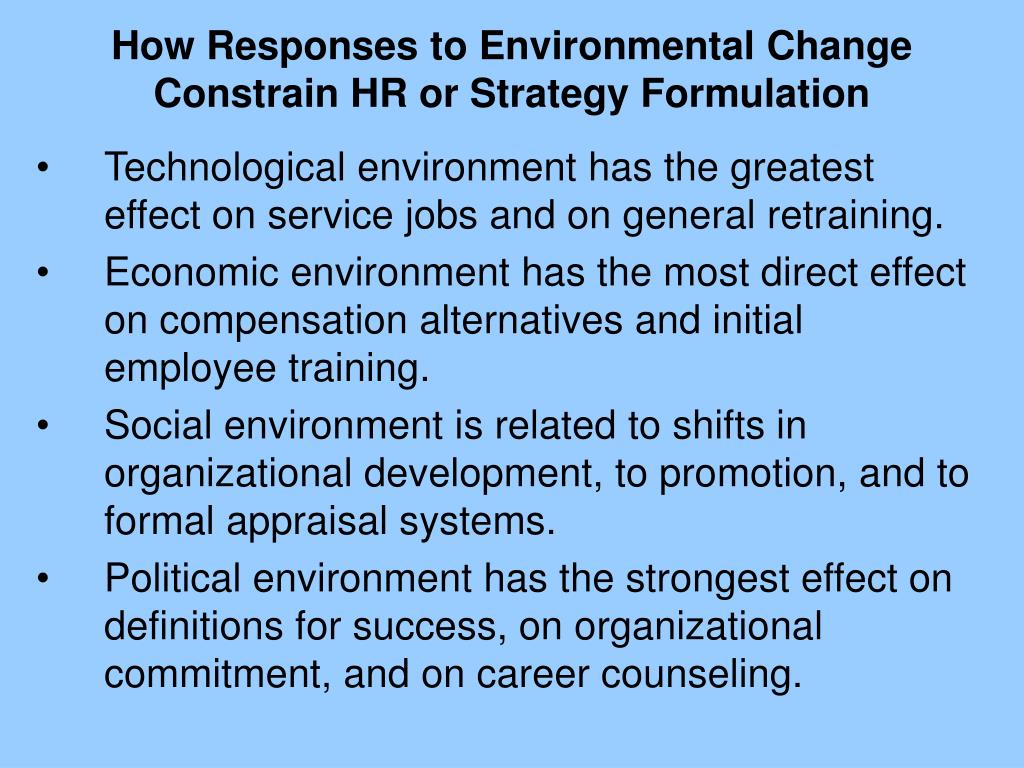 How Responses to Environmental Change Constrain HR or Strategy Formulation

• Technological environment has the greatest effect on service jobs and on general retraining.
• Economic environment has the most direct effect on compensation alternatives and initial employee training.
• Social environment is related to shifts in organizational development, to promotion, and to formal appraisal systems.
• Political environment has the strongest effect on definitions for success, on organizational commitment, and on career counseling.